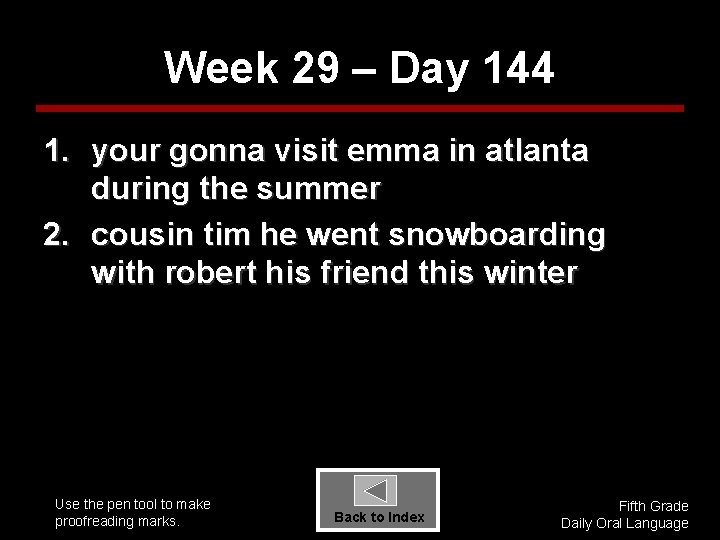 Week 29 – Day 144

1. your gonna visit emma in atlanta during the summer
2. cousin tim he went snowboarding with robert his friend this winter

Use the pen tool to make proofreading marks.

Back to Index

Fifth Grade
Daily Oral Language